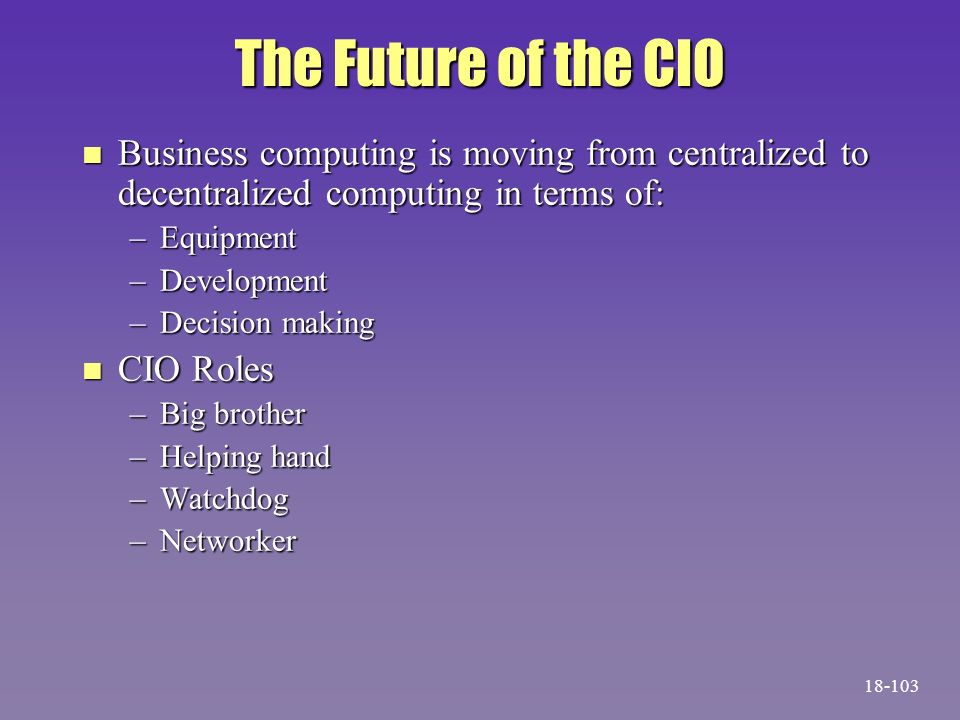 The Future of the CIO

- Business computing is moving from centralized to decentralized computing in terms of:
  – Equipment
  – Development
  – Decision making
- CIO Roles
  – Big brother
  – Helping hand
  – Watchdog
  – Networker

18-103